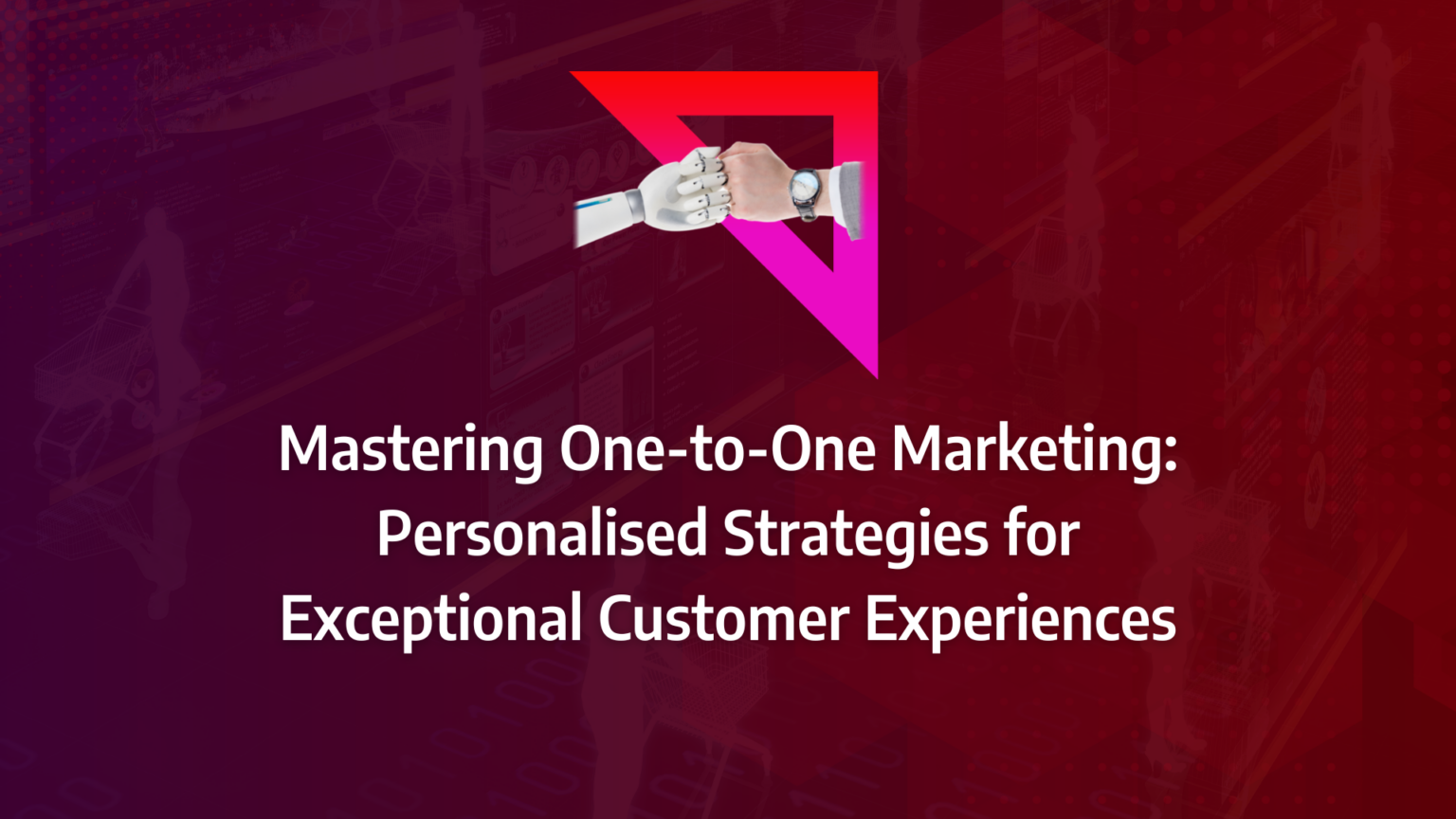 Mastering One-to-One Marketing: Personalised Strategies for Exceptional Customer Experiences